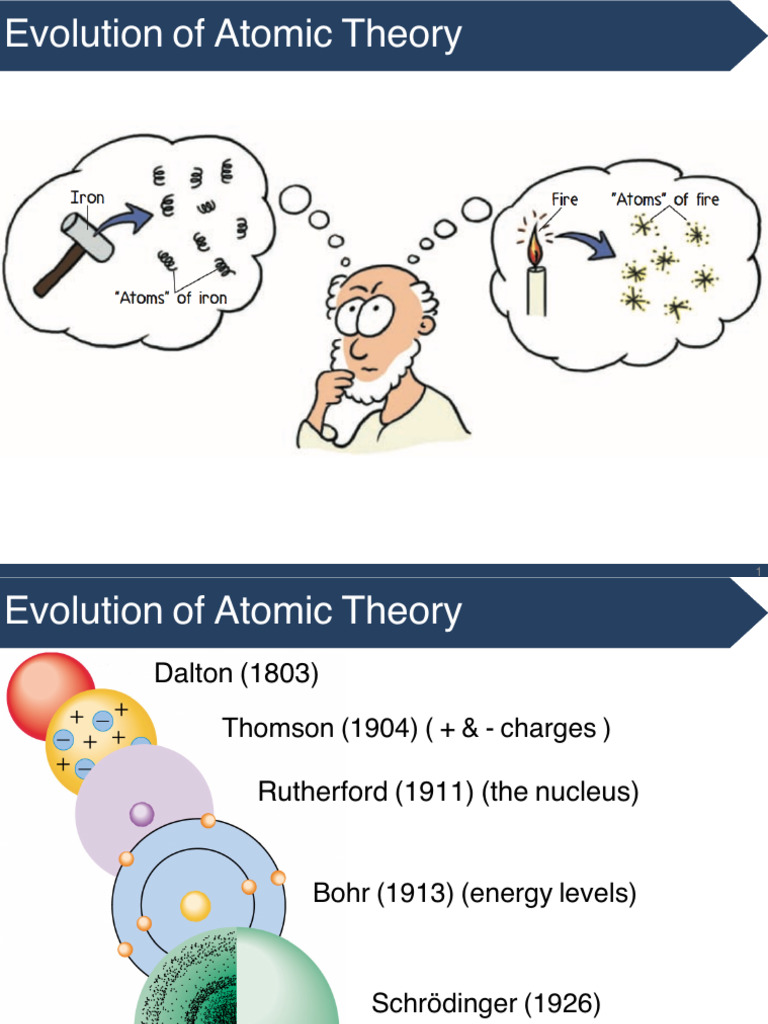 Evolution of Atomic Theory

Iron

"Atoms" of iron

Fire

"Atoms" of fire

1

Evolution of Atomic Theory

Dalton (1803)

Thomson (1904) ( + & - charges )

Rutherford (1911) (the nucleus)

Bohr (1913) (energy levels)

Schrödinger (1926)